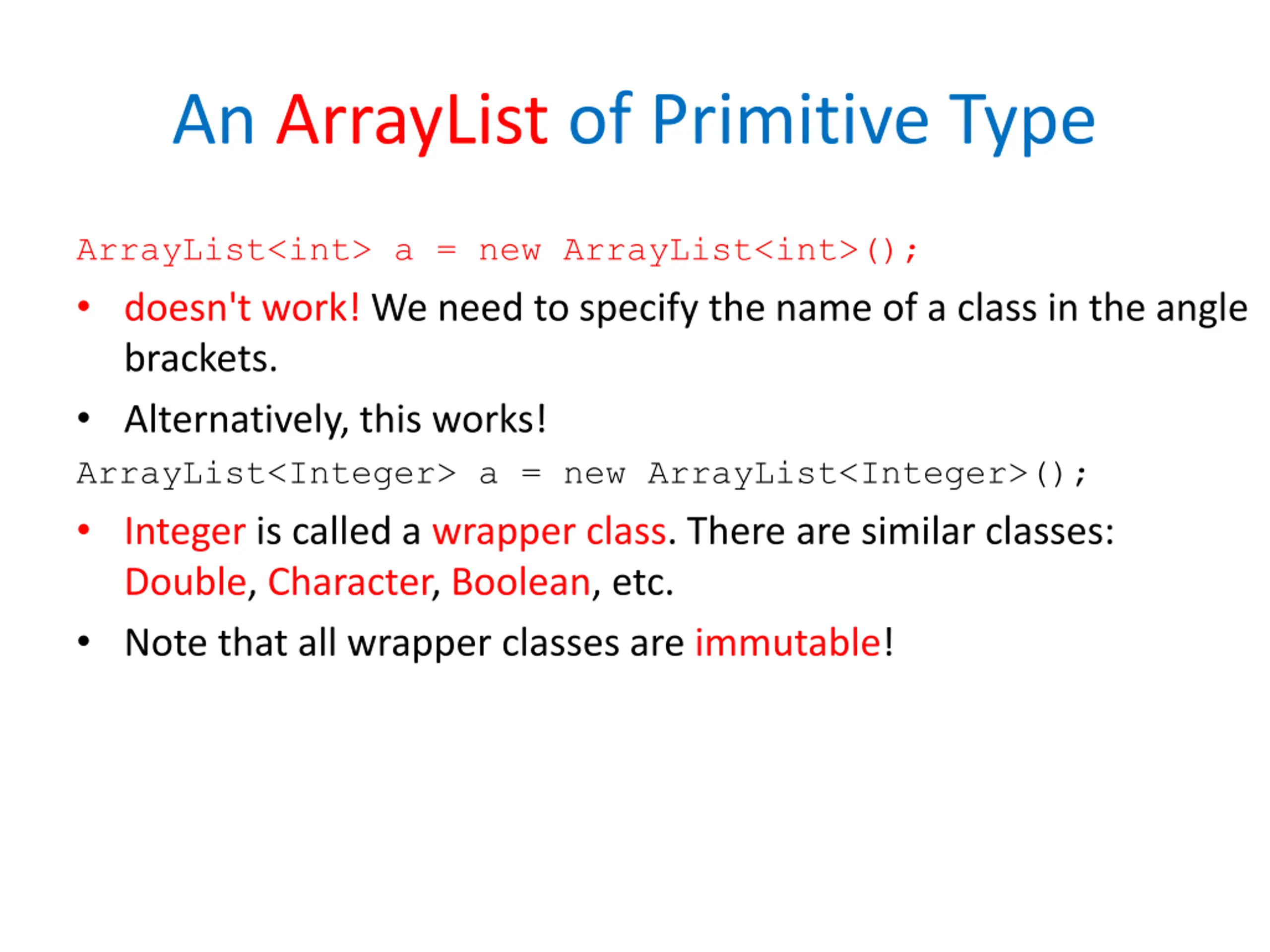 An ArrayList of Primitive Type

ArrayList<int> a = new ArrayList<int>();

• doesn't work! We need to specify the name of a class in the angle brackets.

• Alternatively, this works!

ArrayList<Integer> a = new ArrayList<Integer>();

• Integer is called a wrapper class. There are similar classes: Double, Character, Boolean, etc.

• Note that all wrapper classes are immutable!